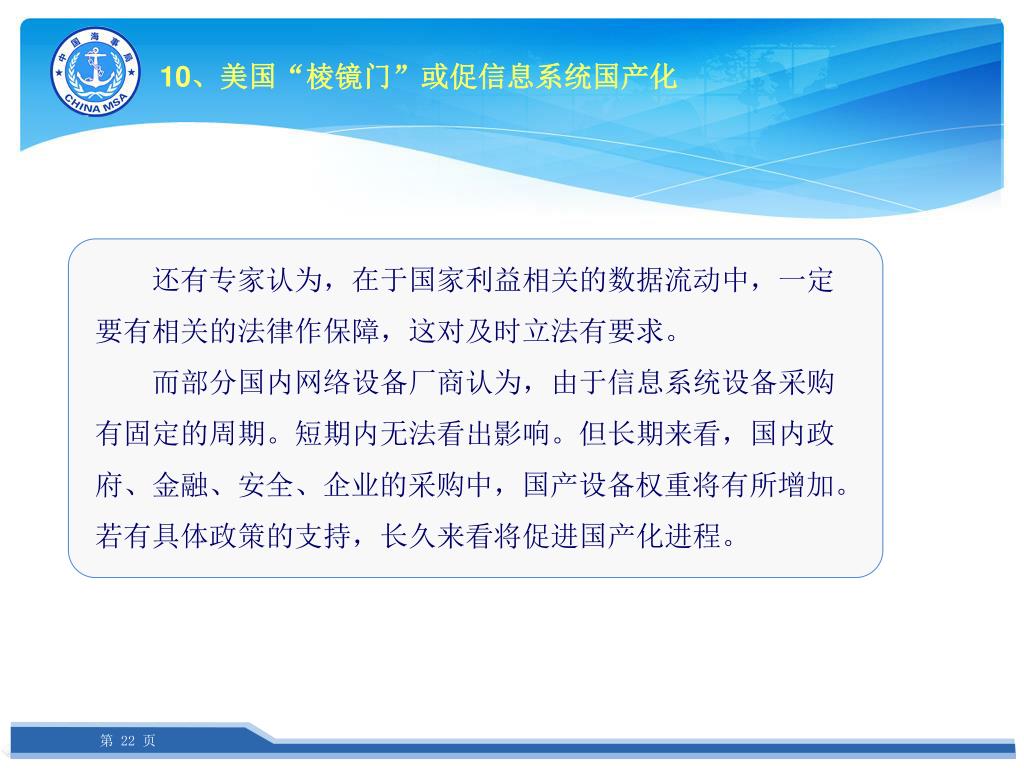 中国海事局
CHINA MSA

10、美国“棱镜门”或促信息系统国产化

还有专家认为，在于国家利益相关的数据流动中，一定要有相关的法律作保障，这对及时立法有要求。

而部分国内网络设备厂商认为，由于信息系统设备采购有固定的周期。短期内无法看出影响。但长期来看，国内政府、金融、安全、企业的采购中，国产设备权重将有所增加。若有具体政策的支持，长久来看将促进国产化进程。

第 22 页